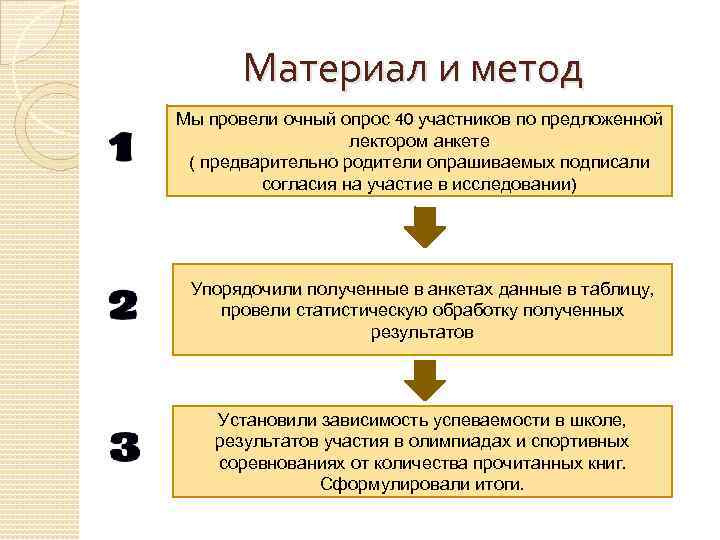 Материал и метод

1

Мы провели очный опрос 40 участников по предложенной лектором анкете
( предварительно родители опрашиваемых подписали согласия на участие в исследовании)

2

Упорядочили полученные в анкетах данные в таблицу, провели статистическую обработку полученных результатов

3

Установили зависимость успеваемости в школе, результатов участия в олимпиадах и спортивных соревнованиях от количества прочитанных книг.
Сформулировали итоги.